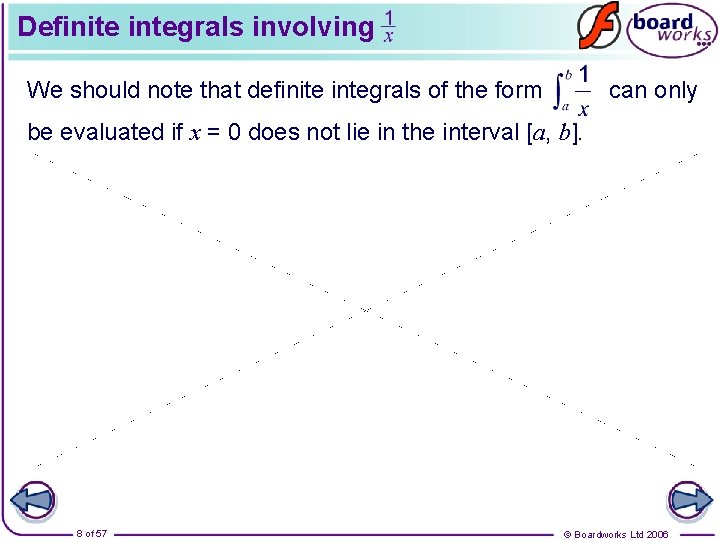 Definite integrals involving $\frac{1}{x}$

board works

We should note that definite integrals of the form $\int_a^b \frac{1}{x}$ can only be evaluated if $x = 0$ does not lie in the interval $[a, b]$.

8 of 57

© Boardworks Ltd 2006